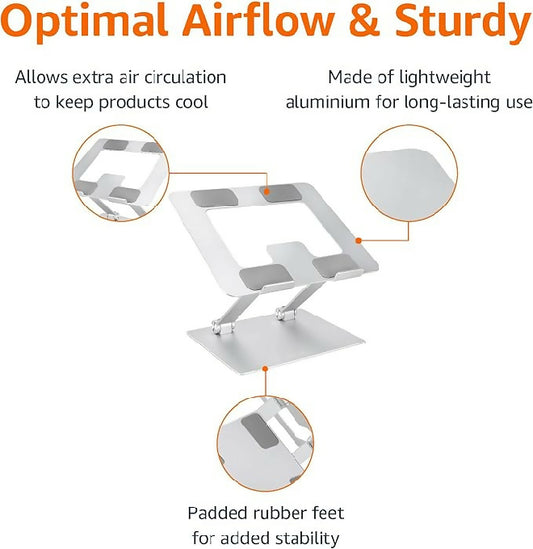 Optimal Airflow & Sturdy

Allows extra air circulation to keep products cool

Made of lightweight aluminium for long-lasting use

Padded rubber feet for added stability